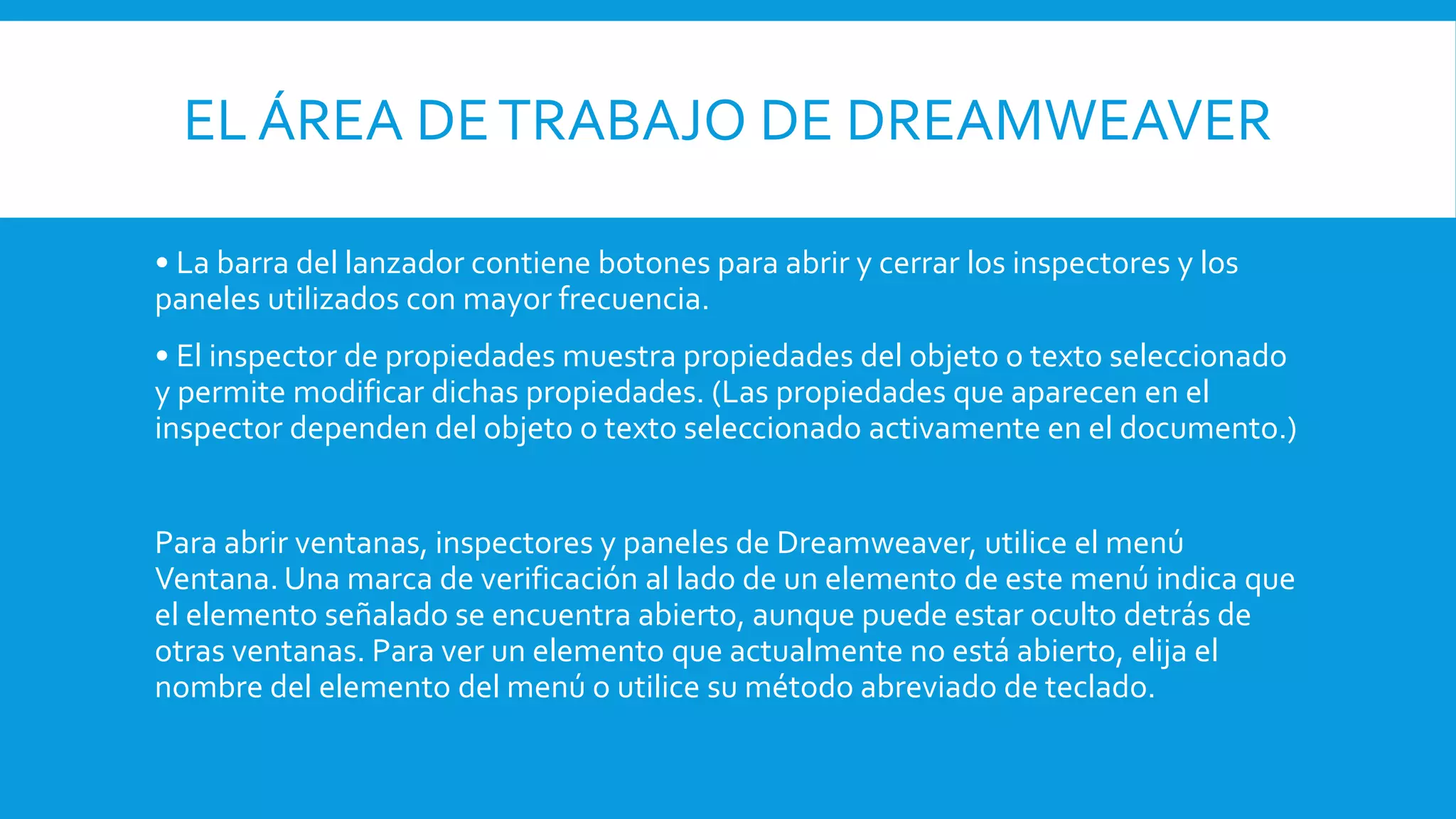 EL ÁREA DE TRABAJO DE DREAMWEAVER

• La barra del lanzador contiene botones para abrir y cerrar los inspectores y los paneles utilizados con mayor frecuencia.

• El inspector de propiedades muestra propiedades del objeto o texto seleccionado y permite modificar dichas propiedades. (Las propiedades que aparecen en el inspector dependen del objeto o texto seleccionado activamente en el documento.)

Para abrir ventanas, inspectores y paneles de Dreamweaver, utilice el menú Ventana. Una marca de verificación al lado de un elemento de este menú indica que el elemento señalado se encuentra abierto, aunque puede estar oculto detrás de otras ventanas. Para ver un elemento que actualmente no está abierto, elija el nombre del elemento del menú o utilice su método abreviado de teclado.